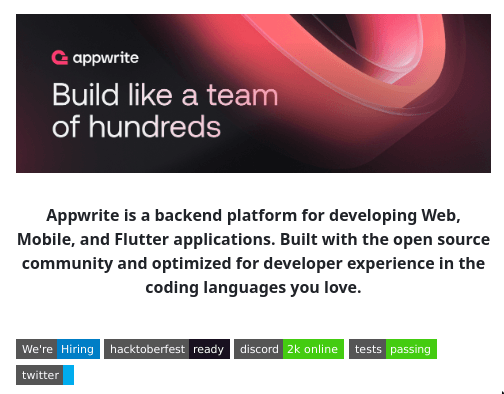 appwrite

Build like a team of hundreds

Appwrite is a backend platform for developing Web, Mobile, and Flutter applications. Built with the open source community and optimized for developer experience in the coding languages you love.

We're Hiring hacktoberfest ready discord 2k online tests passing twitter